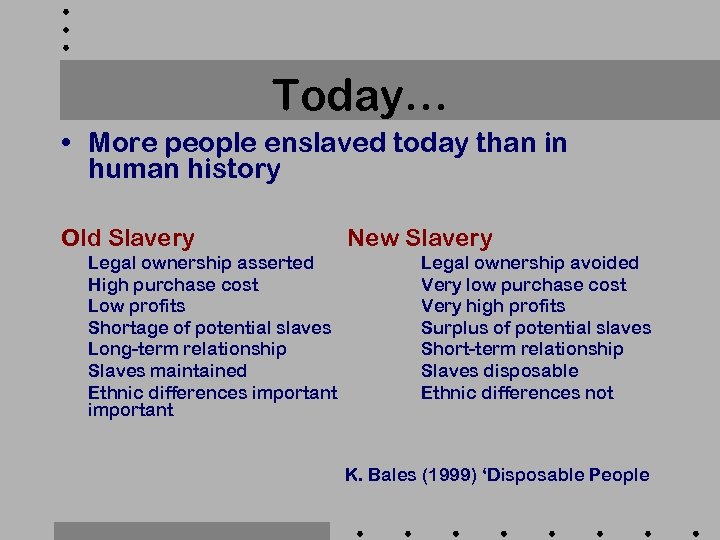 Today…

• More people enslaved today than in human history

Old Slavery
Legal ownership asserted
High purchase cost
Low profits
Shortage of potential slaves
Long-term relationship
Slaves maintained
Ethnic differences important important

New Slavery
Legal ownership avoided
Very low purchase cost
Very high profits
Surplus of potential slaves
Short-term relationship
Slaves disposable
Ethnic differences not

K. Bales (1999) ‘Disposable People